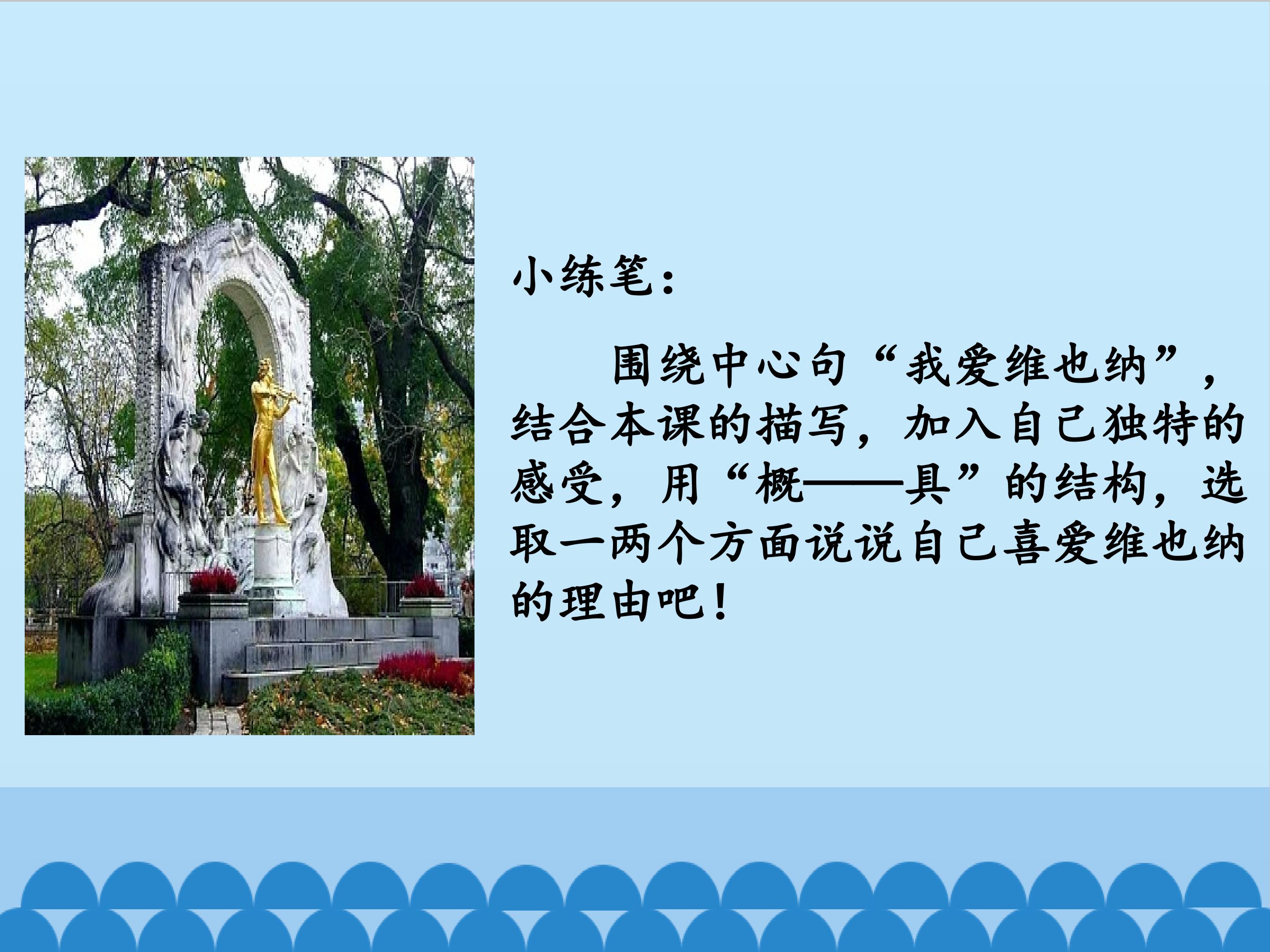 小练笔：

围绕中心句“我爱维也纳”，结合本课的描写，加入自己独特的感受，用“概——具”的结构，选取一两个方面说说自己喜爱维也纳的理由吧！